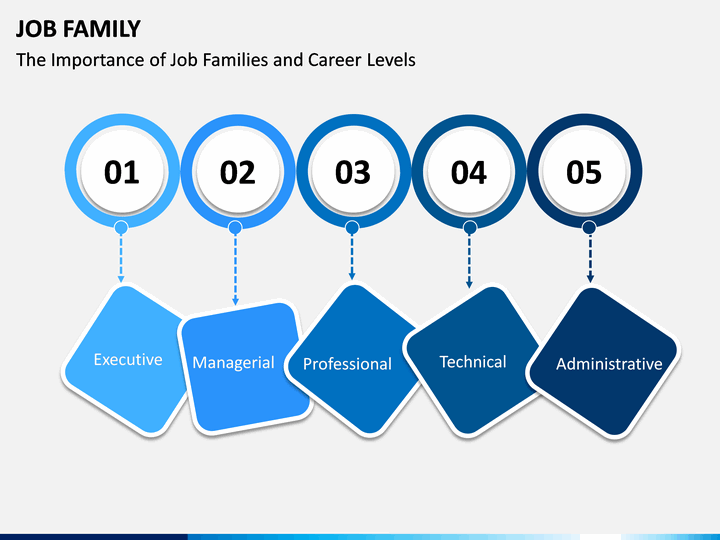 JOB FAMILY

The Importance of Job Families and Career Levels

01

02

03

04

05

Executive

Managerial

Professional

Technical

Administrative